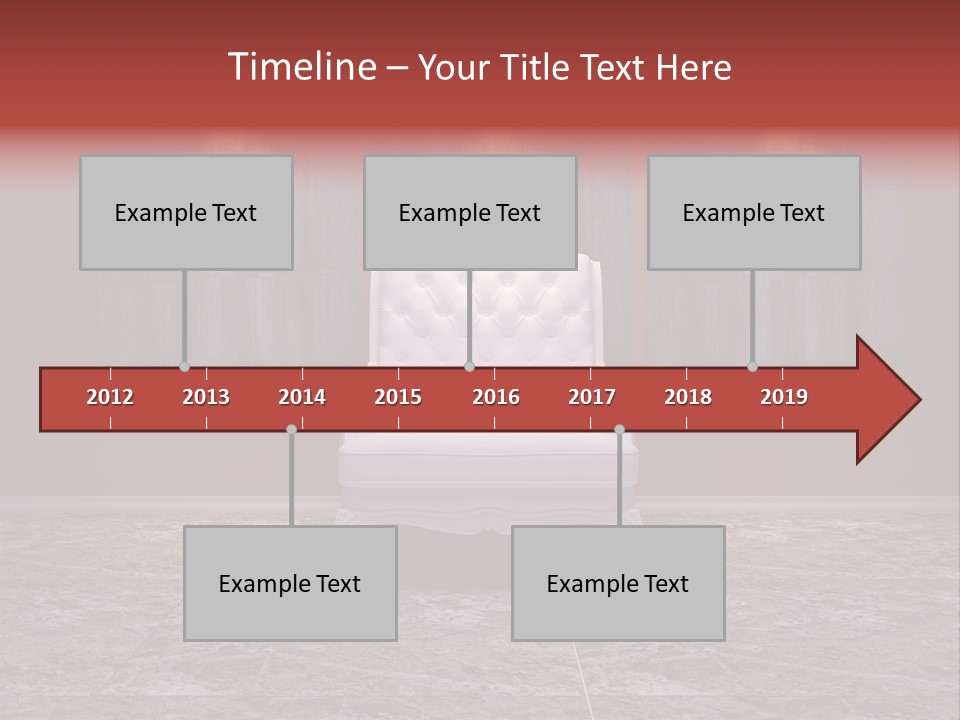 Timeline – Your Title Text Here

Example Text

Example Text

Example Text

2012 2013 2014 2015 2016 2017 2018 2019

Example Text

Example Text